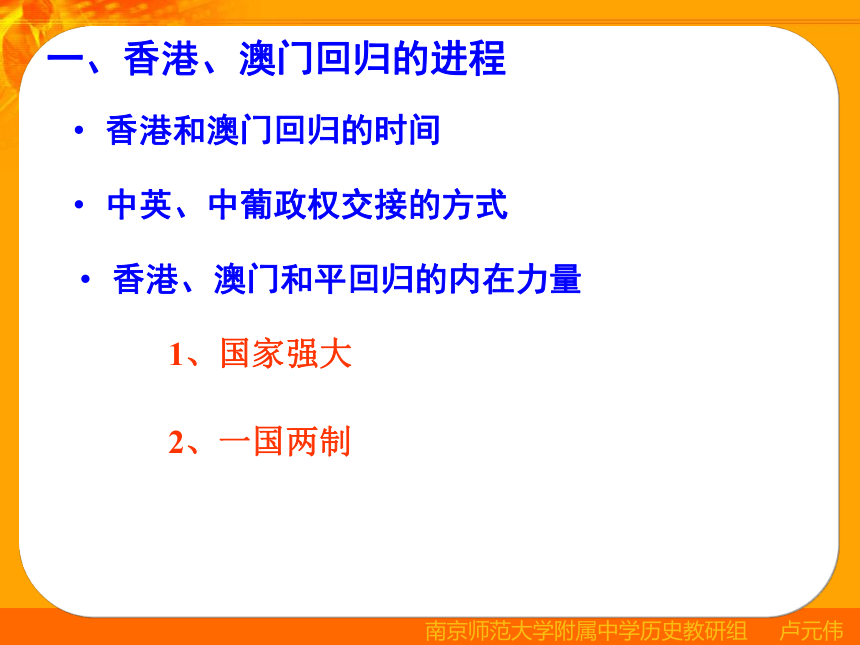 一、香港、澳门回归的进程

• 香港和澳门回归的时间

• 中英、中葡政权交接的方式

• 香港、澳门和平回归的内在力量

1、国家强大

2、一国两制

南京师范大学附属中学历史教研组　卢元伟